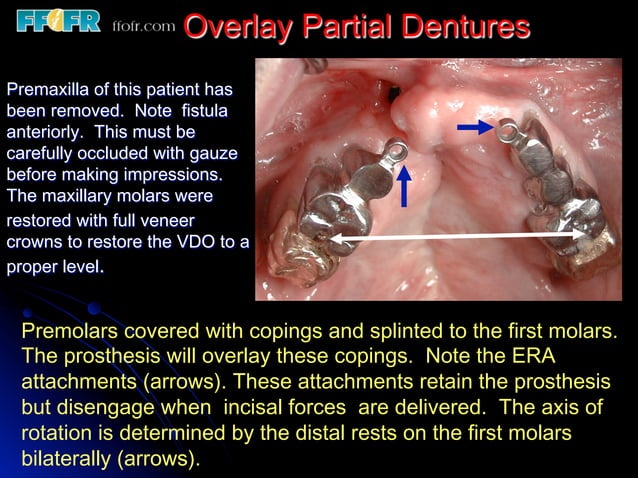 FFOFR ffofr.com Overlay Partial Dentures

Premaxilla of this patient has been removed. Note fistula anteriorly. This must be carefully occluded with gauze before making impressions. The maxillary molars were restored with full veneer crowns to restore the VDO to a proper level.

Premolars covered with copings and splinted to the first molars. The prosthesis will overlay these copings. Note the ERA attachments (arrows). These attachments retain the prosthesis but disengage when incisal forces are delivered. The axis of rotation is determined by the distal rests on the first molars bilaterally (arrows).